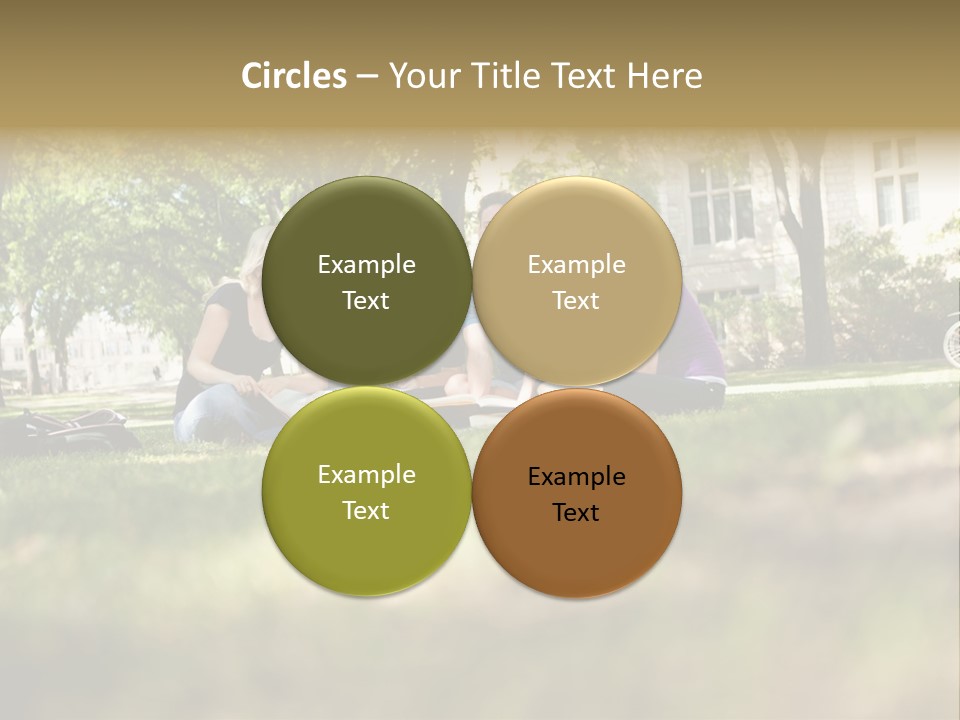 Circles – Your Title Text Here

Example Text

Example Text

Example Text

Example Text